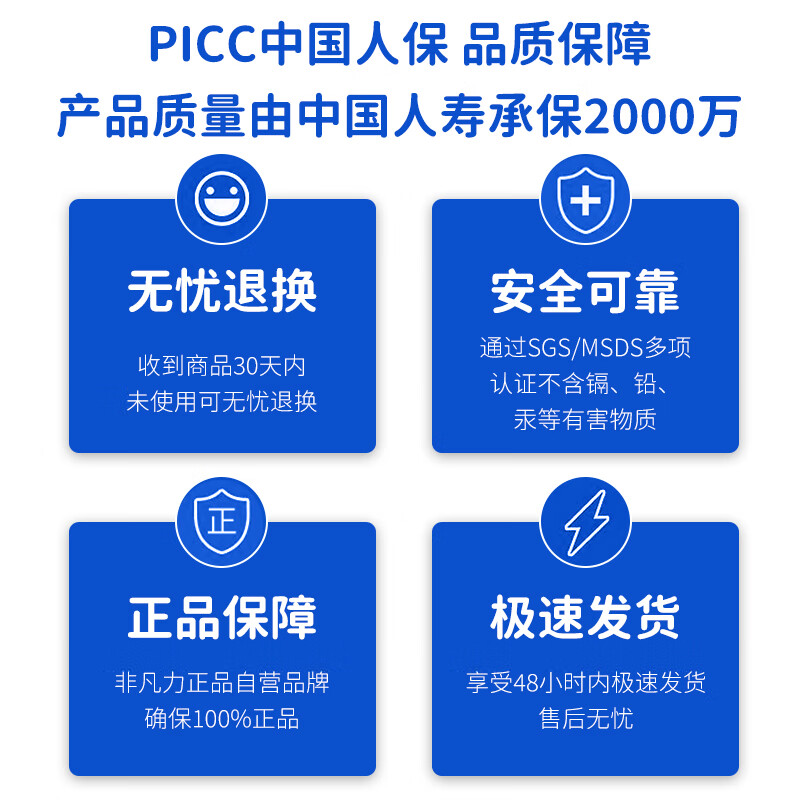 PICC中国人保 品质保障
产品质量由中国人寿承保2000万

无忧退换
收到商品30天内
未使用可无忧退换

安全可靠
通过SGS/MSDS多项
认证不含镉、铅、
汞等有害物质

正

正品保障
非凡力正品自营品牌
确保100%正品

极速发货
享受48小时内极速发货
售后无忧